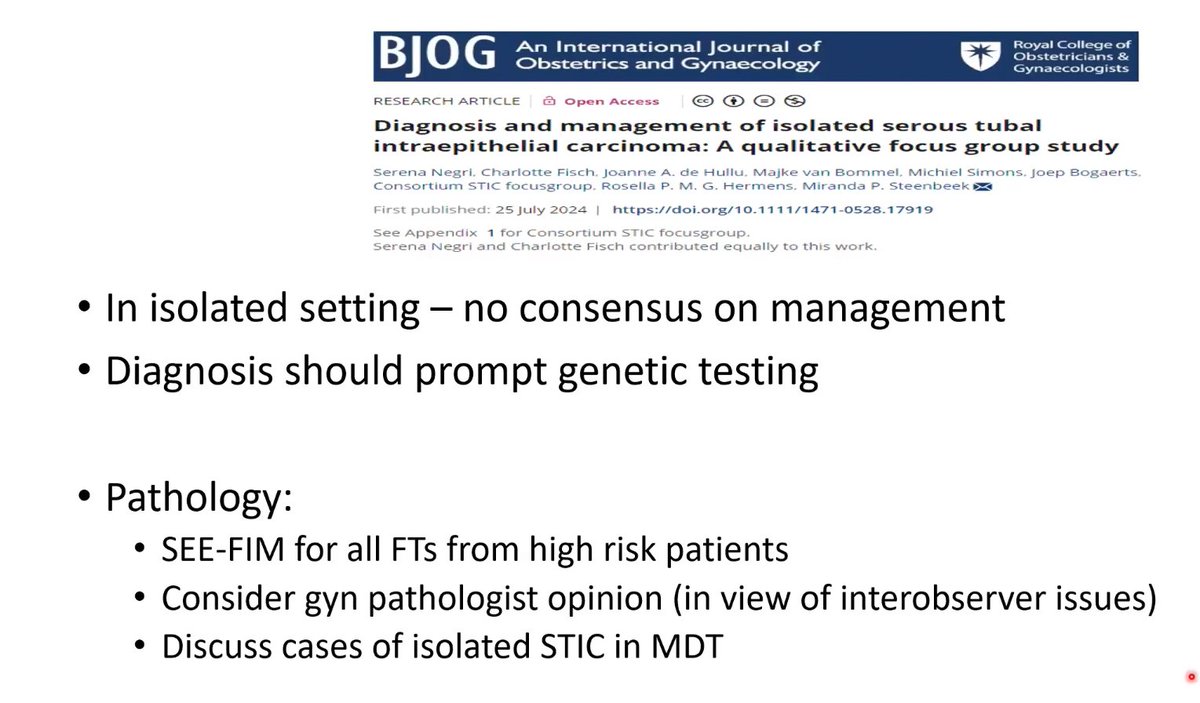 BJOG An International Journal of Obstetrics and Gynaecology

Royal College of Obstetricians & Gynaecologists

RESEARCH ARTICLE | Open Access

Diagnosis and management of isolated serous tubal intraepithelial carcinoma: A qualitative focus group study

Serena Negri, Charlotte Fisch, Joanne A. de Hullu, Majke van Bommel, Michiel Simons, Joep Bogaerts, Consortium STIC focusgroup, Rosella P. M. G. Hermens, Miranda P. Steenbeek

First published: 25 July 2024 | https://doi.org/10.1111/1471-0528.17919

See Appendix 1 for Consortium STIC focusgroup.
Serena Negri and Charlotte Fisch contributed equally to this work.

• In isolated setting – no consensus on management
• Diagnosis should prompt genetic testing

• Pathology:
• SEE-FIM for all FTs from high risk patients
• Consider gyn pathologist opinion (in view of interobserver issues)
• Discuss cases of isolated STIC in MDT